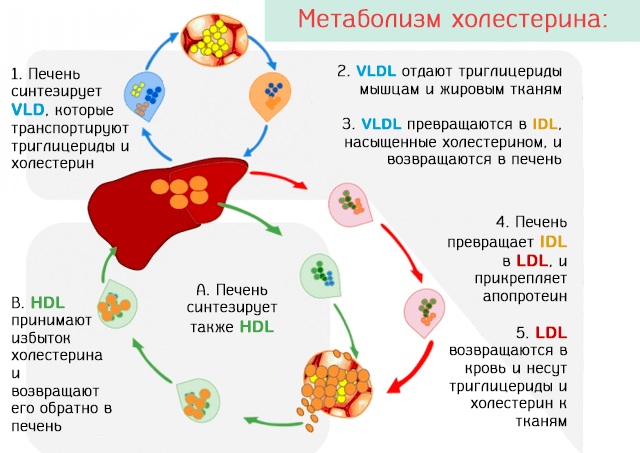 Метаболизм холестерина:

1. Печень синтезирует VLD, которые транспортируют триглицериды и холестерин

2. VLDL отдают триглицериды мышцам и жировым тканям

3. VLDL превращаются в IDL, насыщенные холестерином, и возвращаются в печень

4. Печень превращает IDL в LDL, и прикрепляет апопротеин

5. LDL возвращаются в кровь и несут триглицериды и холестерин к тканям

A. Печень синтезирует также HDL

B. HDL принимают избыток холестерина и возвращают его обратно в печень